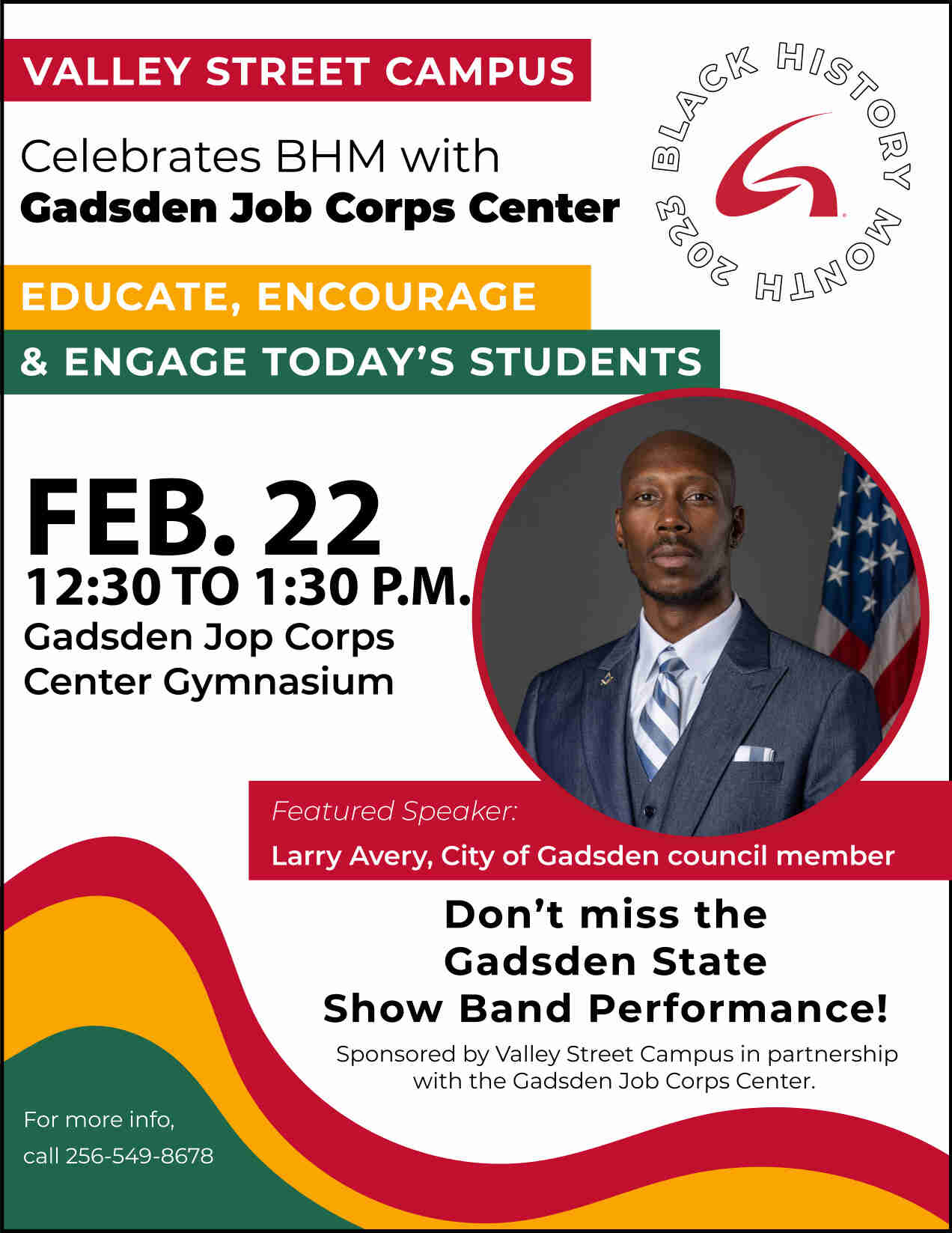 VALLEY STREET CAMPUS

Celebrates BHM with
Gadsden Job Corps Center

BLACK HISTORY MONTH 2023

EDUCATE, ENCOURAGE
& ENGAGE TODAY'S STUDENTS

FEB. 22
12:30 TO 1:30 P.M.
Gadsden Jop Corps Center Gymnasium

Featured Speaker:
Larry Avery, City of Gadsden council member

Don't miss the Gadsden State Show Band Performance!

Sponsored by Valley Street Campus in partnership with the Gadsden Job Corps Center.

For more info, call 256-549-8678